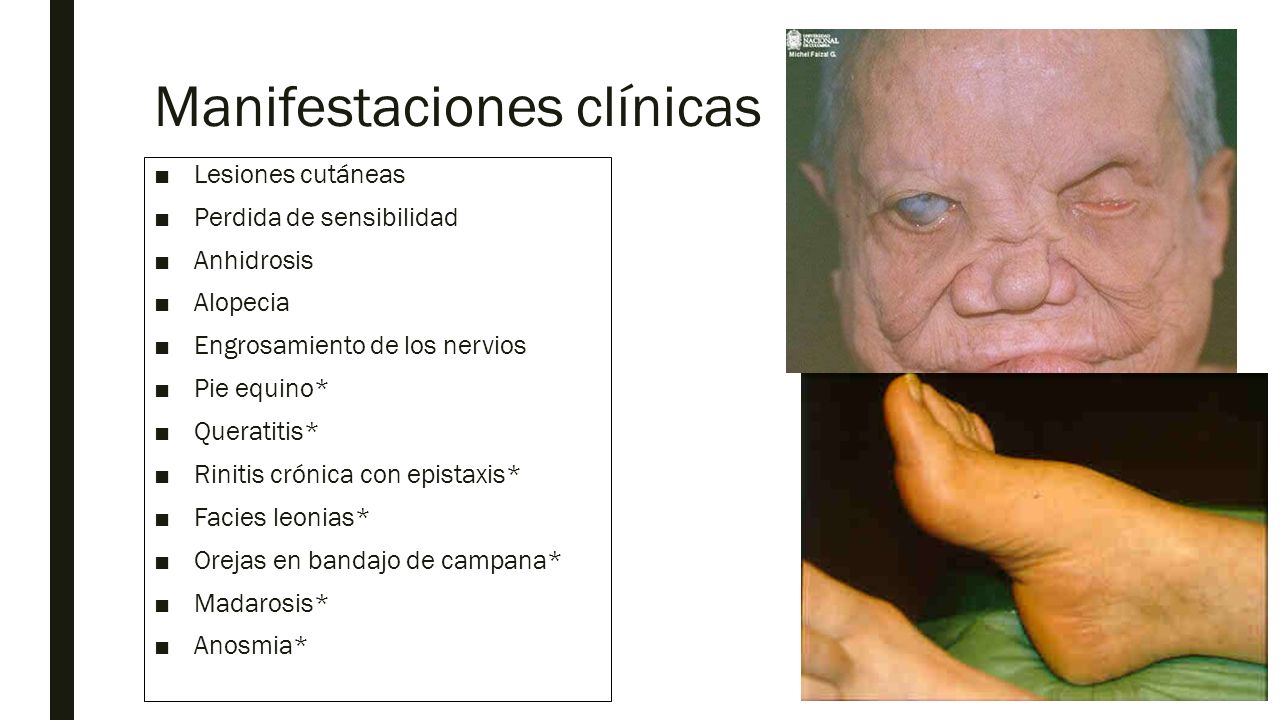 Manifestaciones clínicas

■ Lesiones cutáneas
■ Perdida de sensibilidad
■ Anhidrosis
■ Alopecia
■ Engrosamiento de los nervios
■ Pie equino*
■ Queratitis*
■ Rinitis crónica con epistaxis*
■ Facies leonias*
■ Orejas en bandajo de campana*
■ Madarosis*
■ Anosmia*

UNIVERSIDAD NACIONAL DE COLOMBIA
Michel Faizal G.